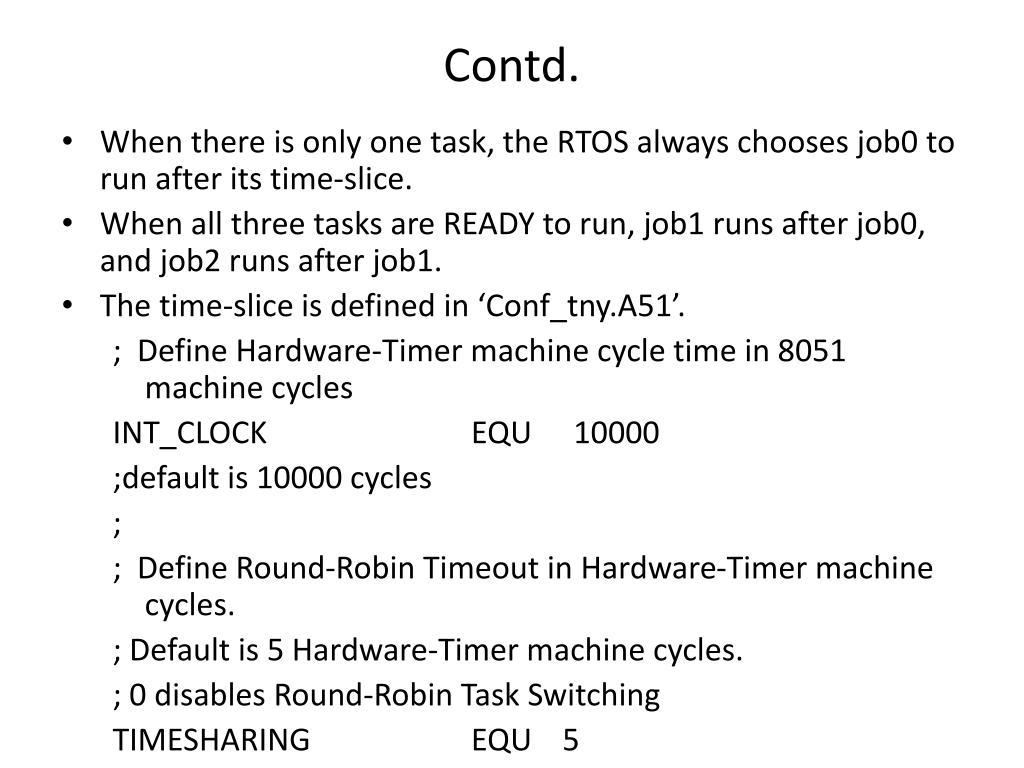 Contd.

• When there is only one task, the RTOS always chooses job0 to run after its time-slice.
• When all three tasks are READY to run, job1 runs after job0, and job2 runs after job1.
• The time-slice is defined in ‘Conf_tny.A51’.

; Define Hardware-Timer machine cycle time in 8051 machine cycles

INT_CLOCK EQU 10000

;default is 10000 cycles

;

; Define Round-Robin Timeout in Hardware-Timer machine cycles.

; Default is 5 Hardware-Timer machine cycles.

; 0 disables Round-Robin Task Switching

TIMESHARING EQU 5